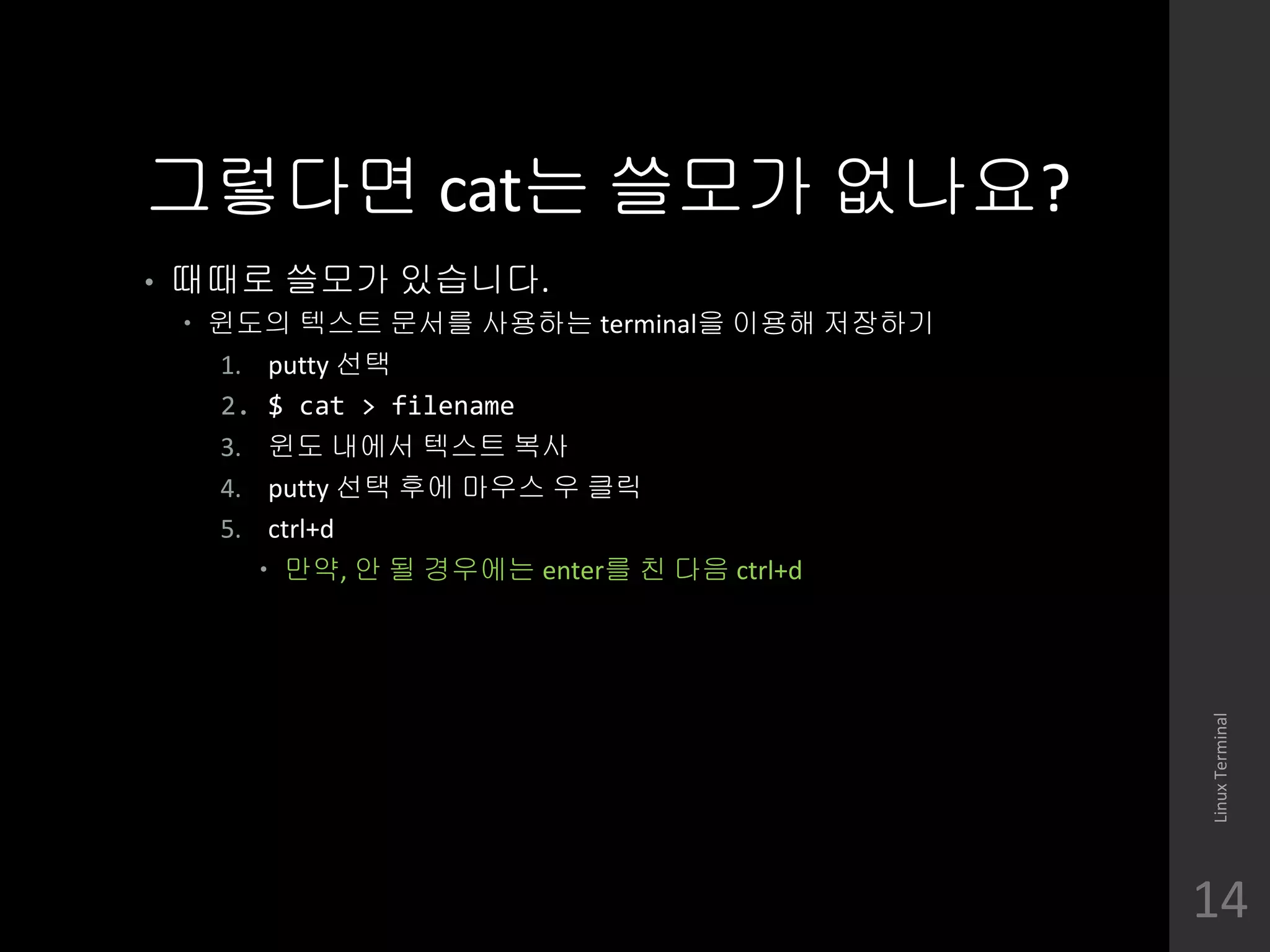 그렇다면 cat는 쓸모가 없나요?

• 때때로 쓸모가 있습니다.
  • 윈도의 텍스트 문서를 사용하는 terminal을 이용해 저장하기
    1. putty 선택
    2. $ cat > filename
    3. 윈도 내에서 텍스트 복사
    4. putty 선택 후에 마우스 우 클릭
    5. ctrl+d
      • 만약, 안 될 경우에는 enter를 친 다음 ctrl+d

Linux Terminal

14